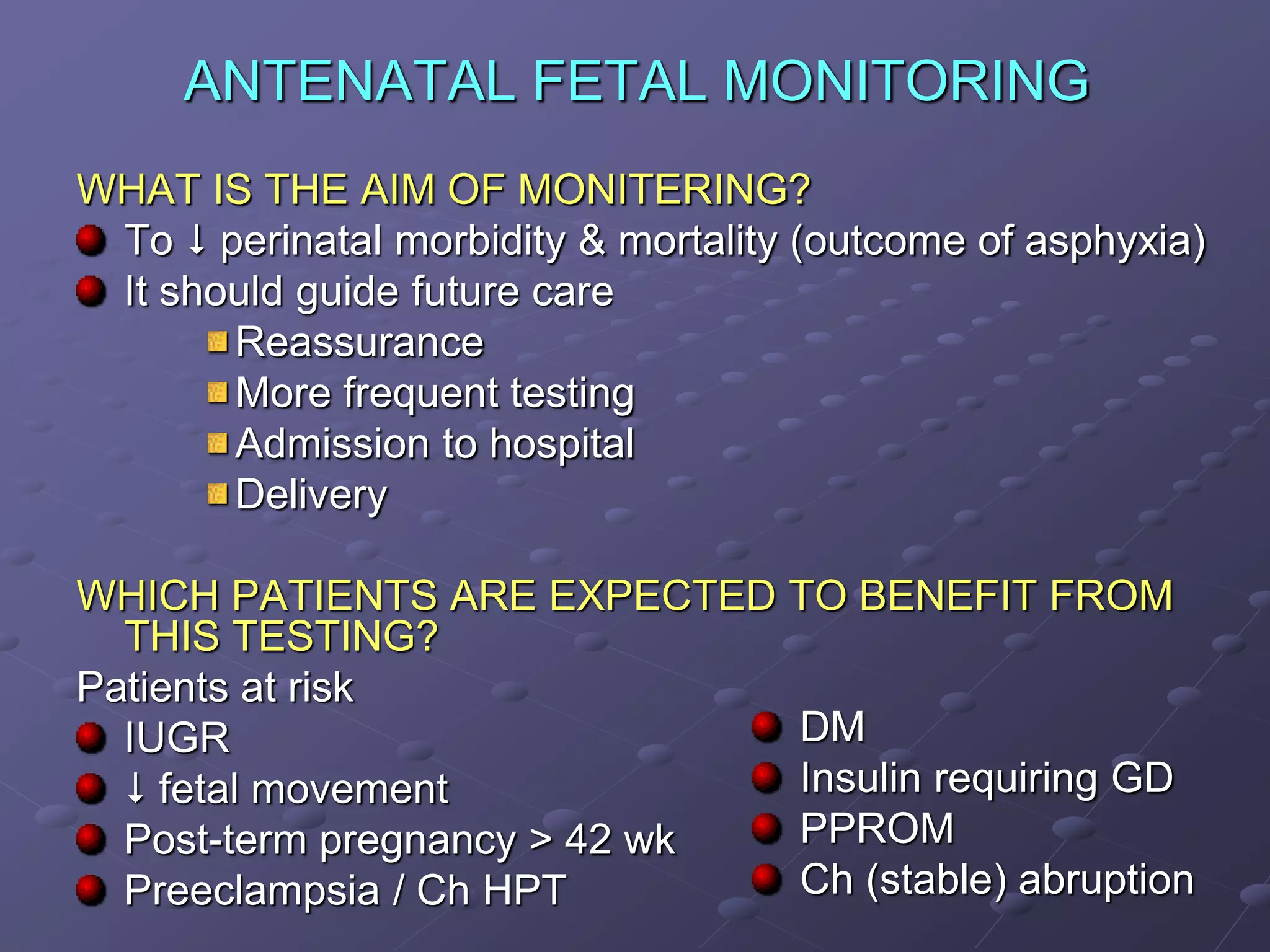 ANTENATAL FETAL MONITORING

WHAT IS THE AIM OF MONITERING?

- To ↓ perinatal morbidity & mortality (outcome of asphyxia)
- It should guide future care
  - Reassurance
  - More frequent testing
  - Admission to hospital
  - Delivery

WHICH PATIENTS ARE EXPECTED TO BENEFIT FROM THIS TESTING?

Patients at risk

- IUGR
- ↓ fetal movement
- Post-term pregnancy > 42 wk
- Preeclampsia / Ch HPT

- DM
- Insulin requiring GD
- PPROM
- Ch (stable) abruption